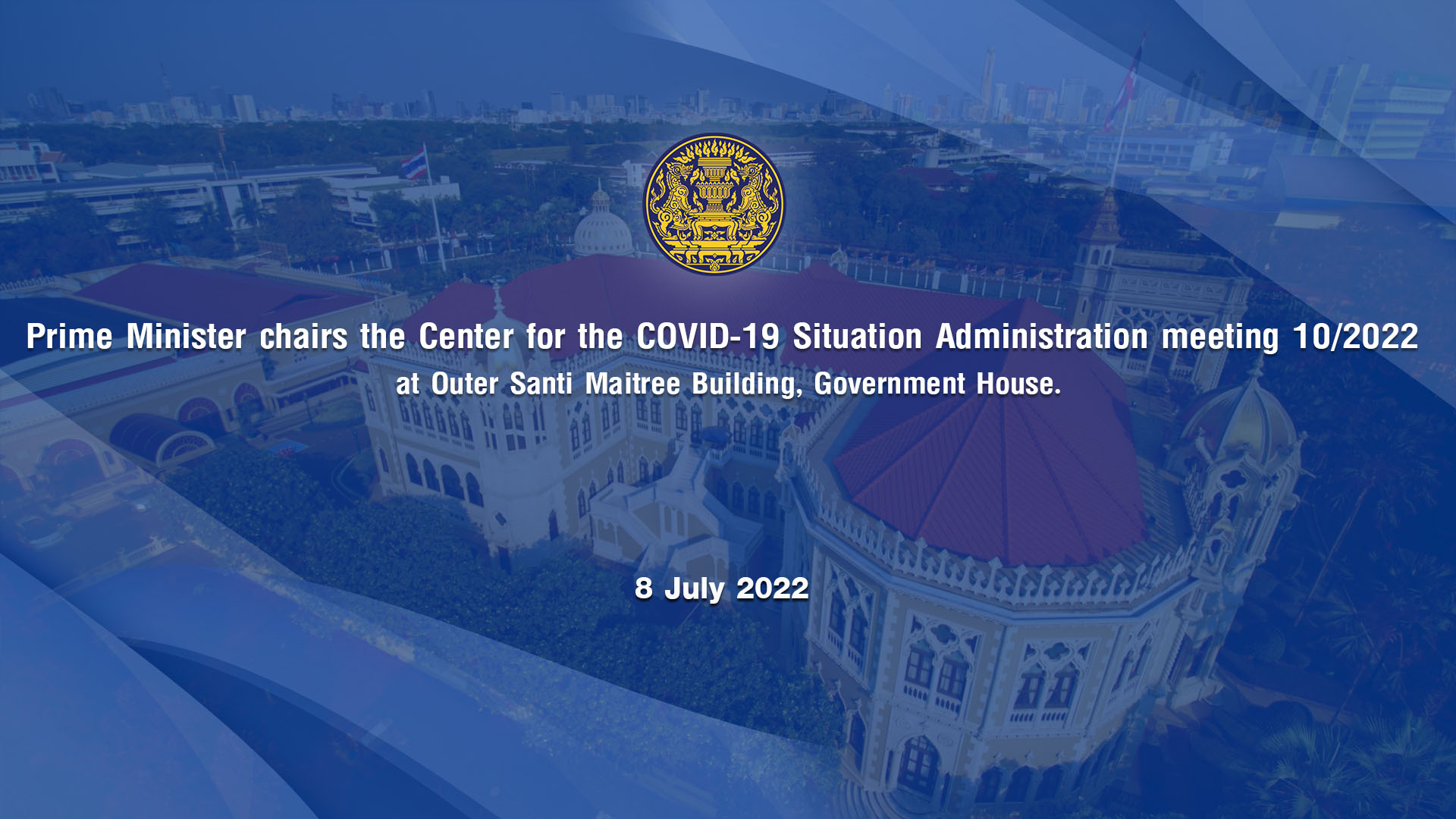 Prime Minister chairs the Center for the COVID-19 Situation Administration meeting 10/2022
at Outer Santi Maitree Building, Government House.

8 July 2022